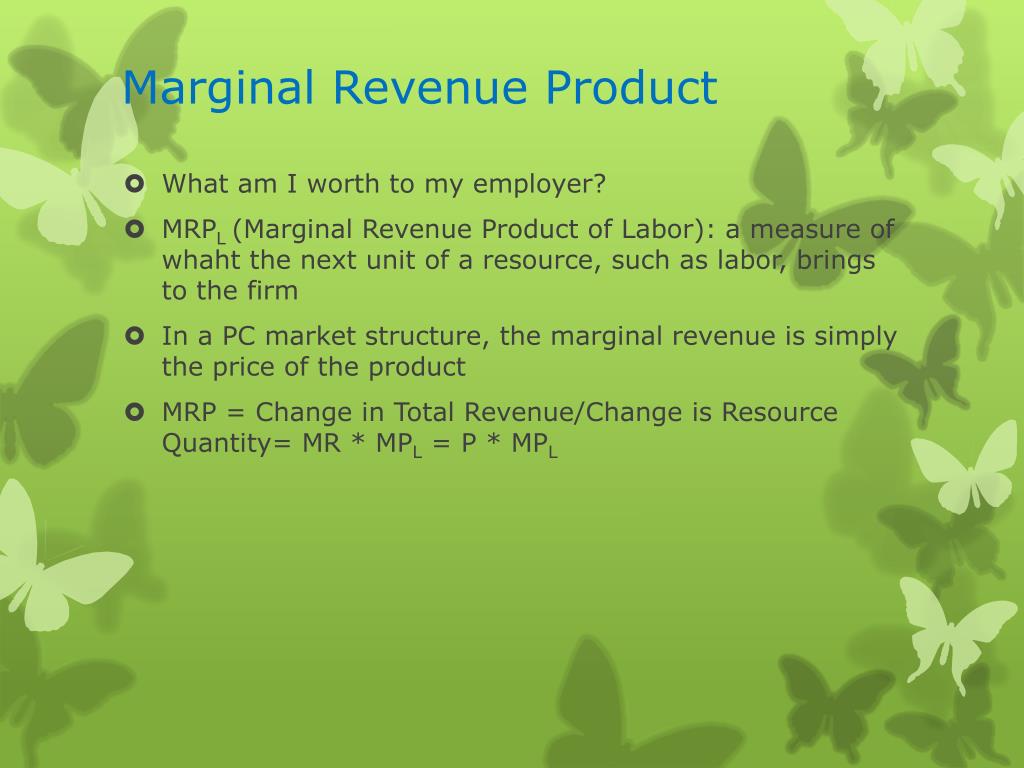 Marginal Revenue Product

What am I worth to my employer?

$MRP_L$ (Marginal Revenue Product of Labor): a measure of whaht the next unit of a resource, such as labor, brings to the firm

In a PC market structure, the marginal revenue is simply the price of the product

MRP = Change in Total Revenue/Change is Resource Quantity= MR * $MP_L$ = P * $MP_L$